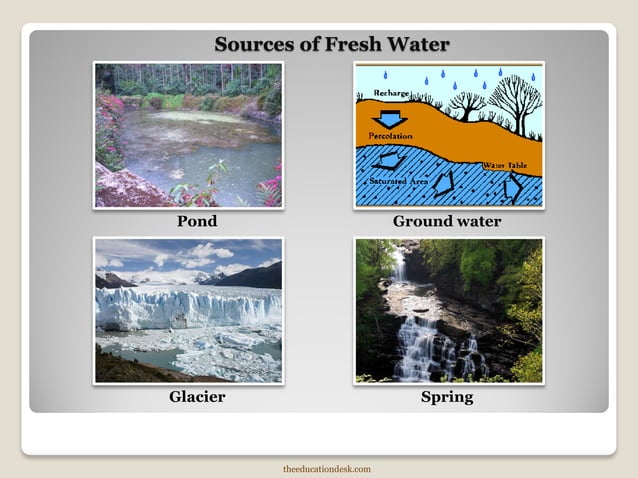 Sources of Fresh Water

Pond

Recharge

Percolation

Water Table

Saturated Area

Ground water

Glacier

Spring

theeducationdesk.com